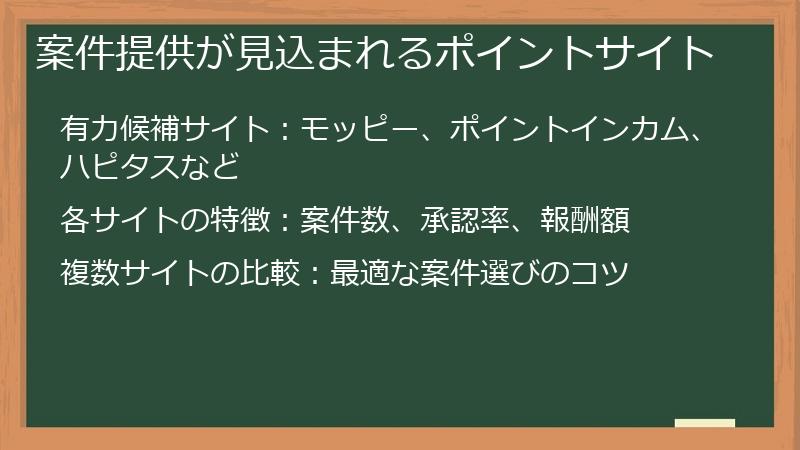 案件提供が見込まれるポイントサイト

有力候補サイト：モッピー、ポイントインカム、ハピタスなど

各サイトの特徴：案件数、承認率、報酬額

複数サイトの比較：最適な案件選びのコツ